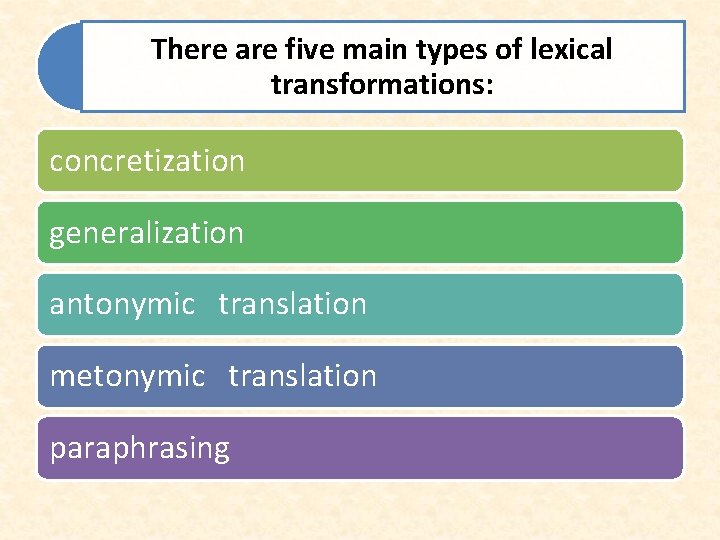 There are five main types of lexical transformations:

concretization

generalization

antonymic translation

metonymic translation

paraphrasing